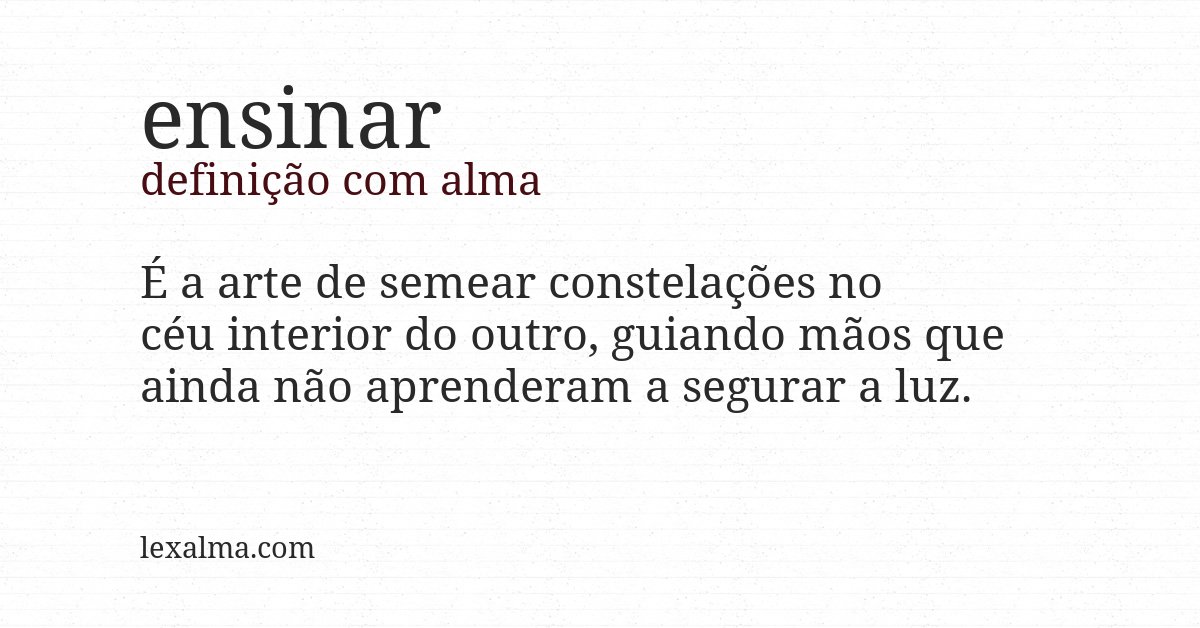 ensinar
definição com alma

É a arte de semear constelações no céu interior do outro, guiando mãos que ainda não aprenderam a segurar a luz.

lexalma.com